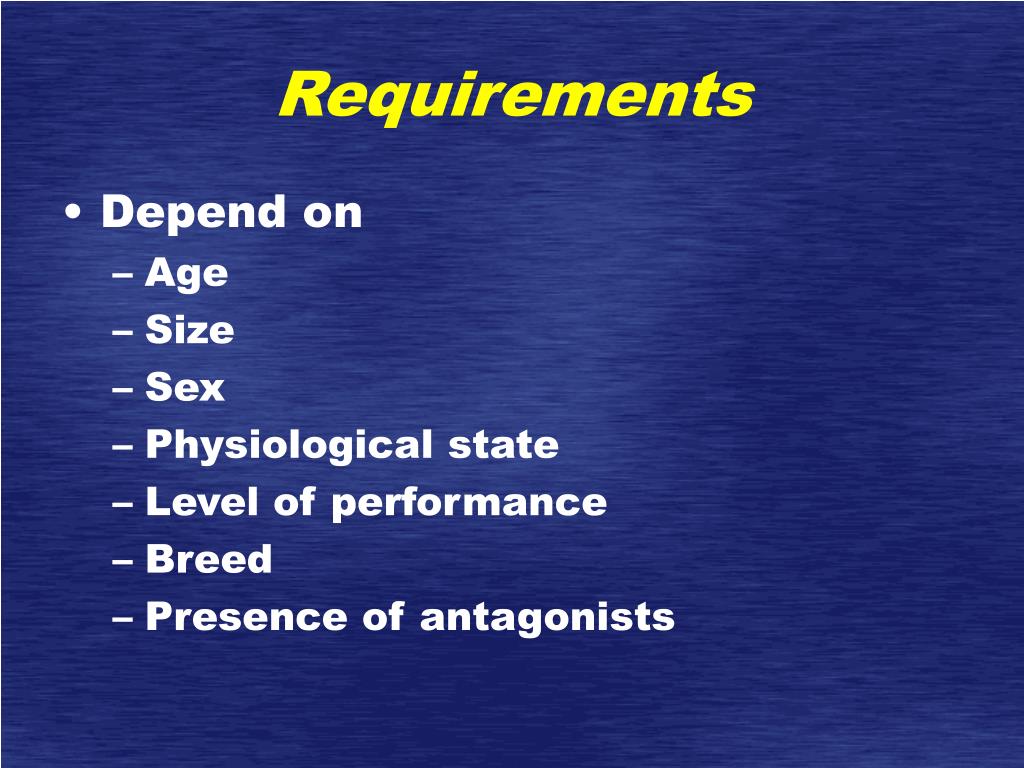 Requirements

• Depend on
– Age
– Size
– Sex
– Physiological state
– Level of performance
– Breed
– Presence of antagonists